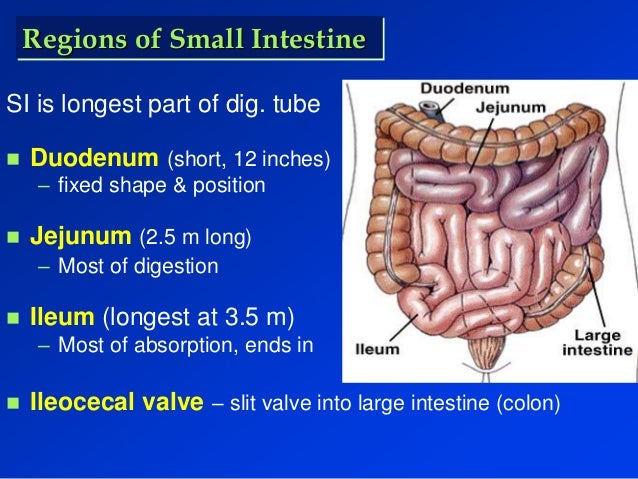 Regions of Small Intestine

SI is longest part of dig. tube

■ Duodenum (short, 12 inches)
– fixed shape & position

■ Jejunum (2.5 m long)
– Most of digestion

■ Ileum (longest at 3.5 m)
– Most of absorption, ends in

■ Ileocecal valve – slit valve into large intestine (colon)

Duodenum
Jejunum
Ileum
Large intestine